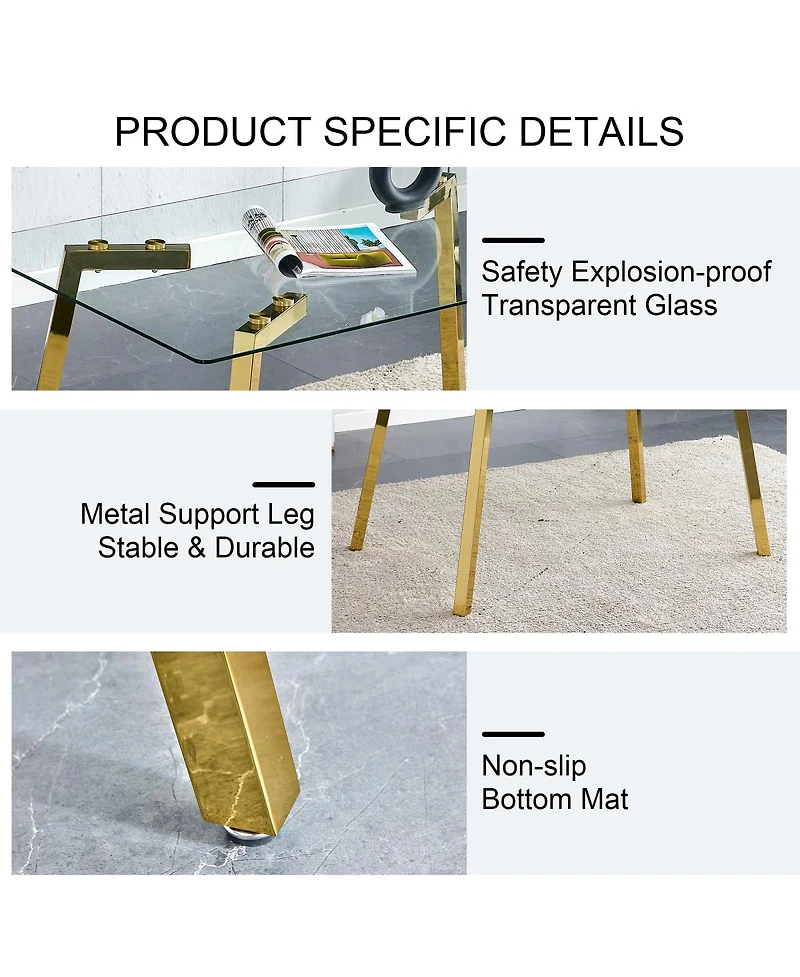 PRODUCT SPECIFIC DETAILS

Safety Explosion-proof
Transparent Glass

Metal Support Leg
Stable & Durable

Non-slip
Bottom Mat